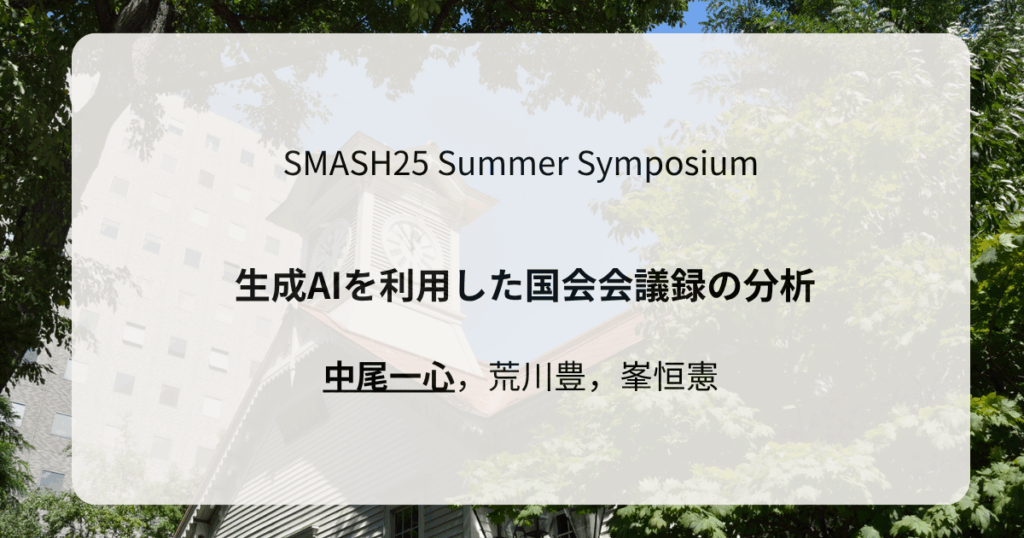 SMASH25 Summer Symposium

生成AIを利用した国会会議録の分析

中尾一心，荒川豊，峯恒憲